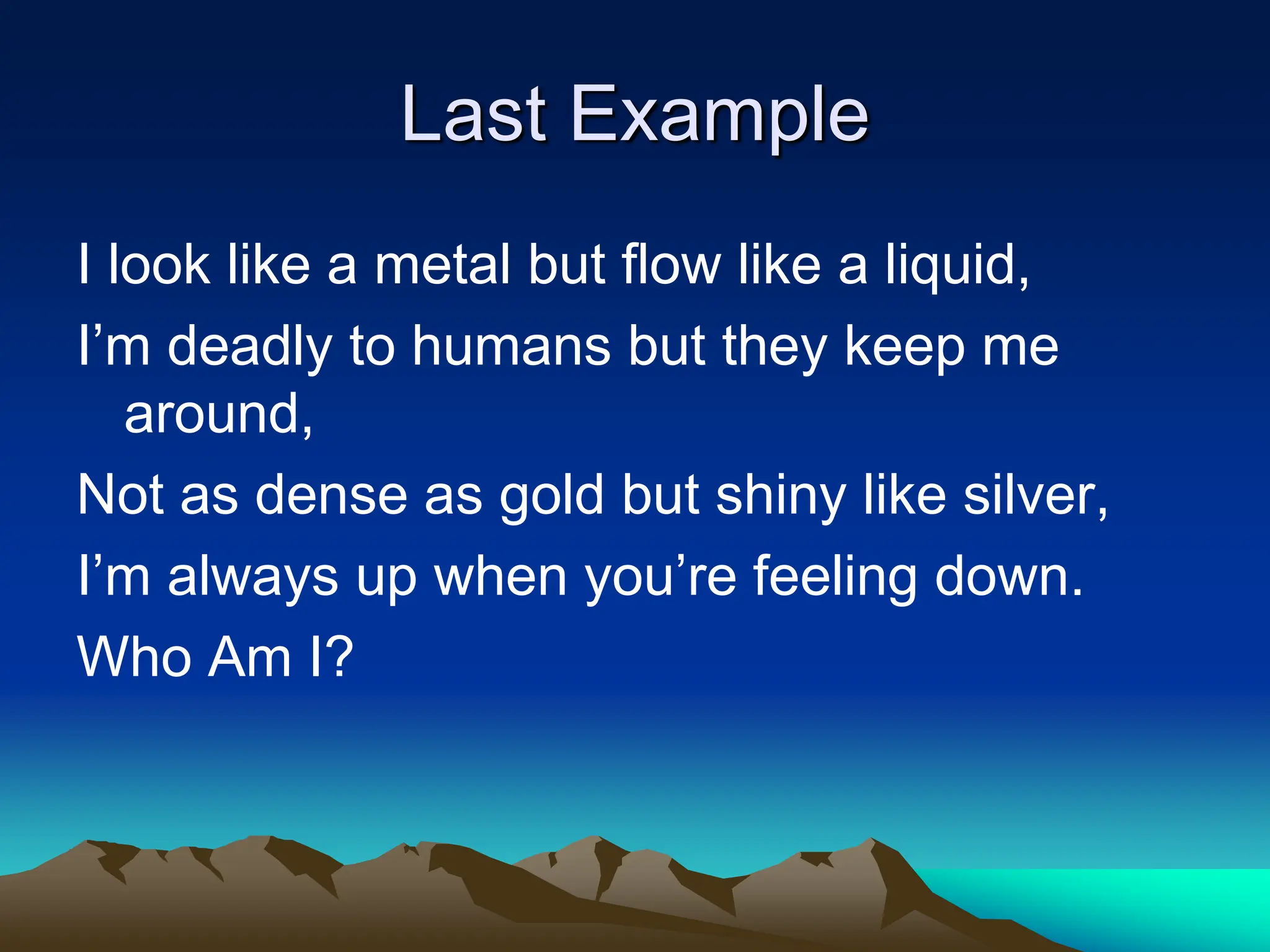 Last Example

I look like a metal but flow like a liquid,

I’m deadly to humans but they keep me around,

Not as dense as gold but shiny like silver,

I’m always up when you’re feeling down.

Who Am I?